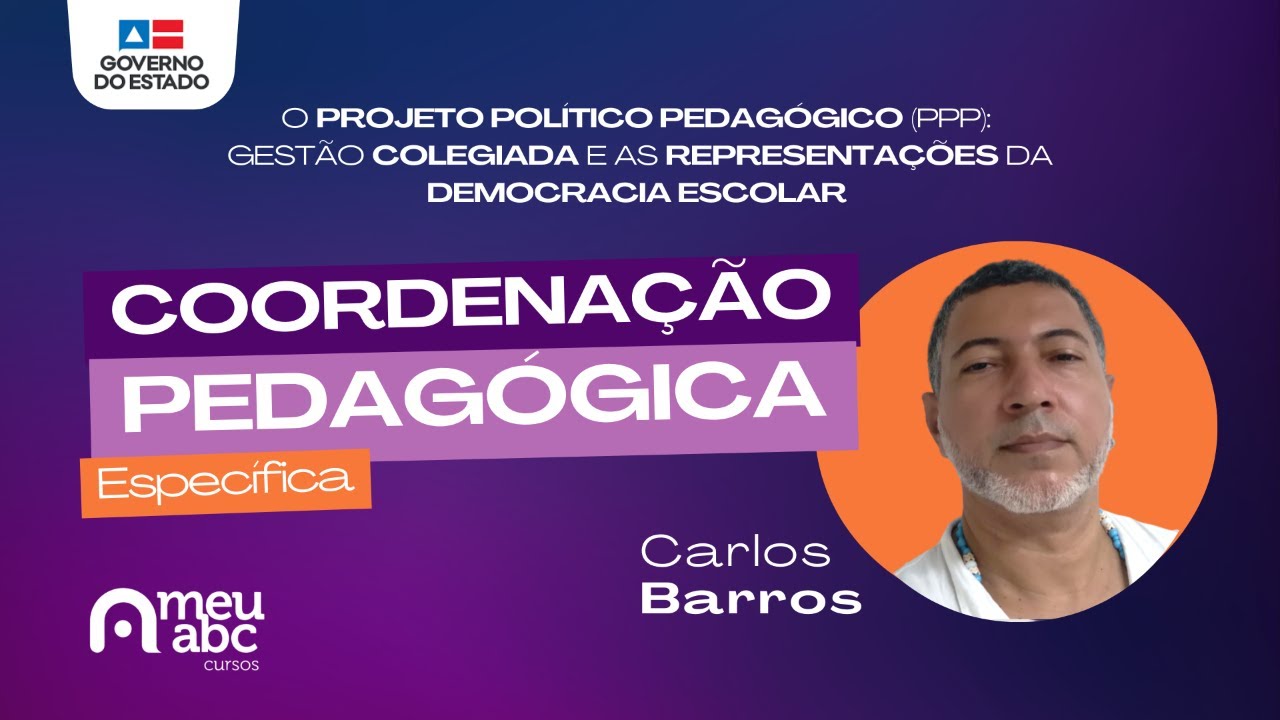 GOVERNO DO ESTADO

O PROJETO POLÍTICO PEDAGÓGICO (PPP): GESTÃO COLEGIADA E AS REPRESENTAÇÕES DA DEMOCRACIA ESCOLAR

COORDENAÇÃO PEDAGÓGICA

Específica

Carlos Barros

meu abc cursos